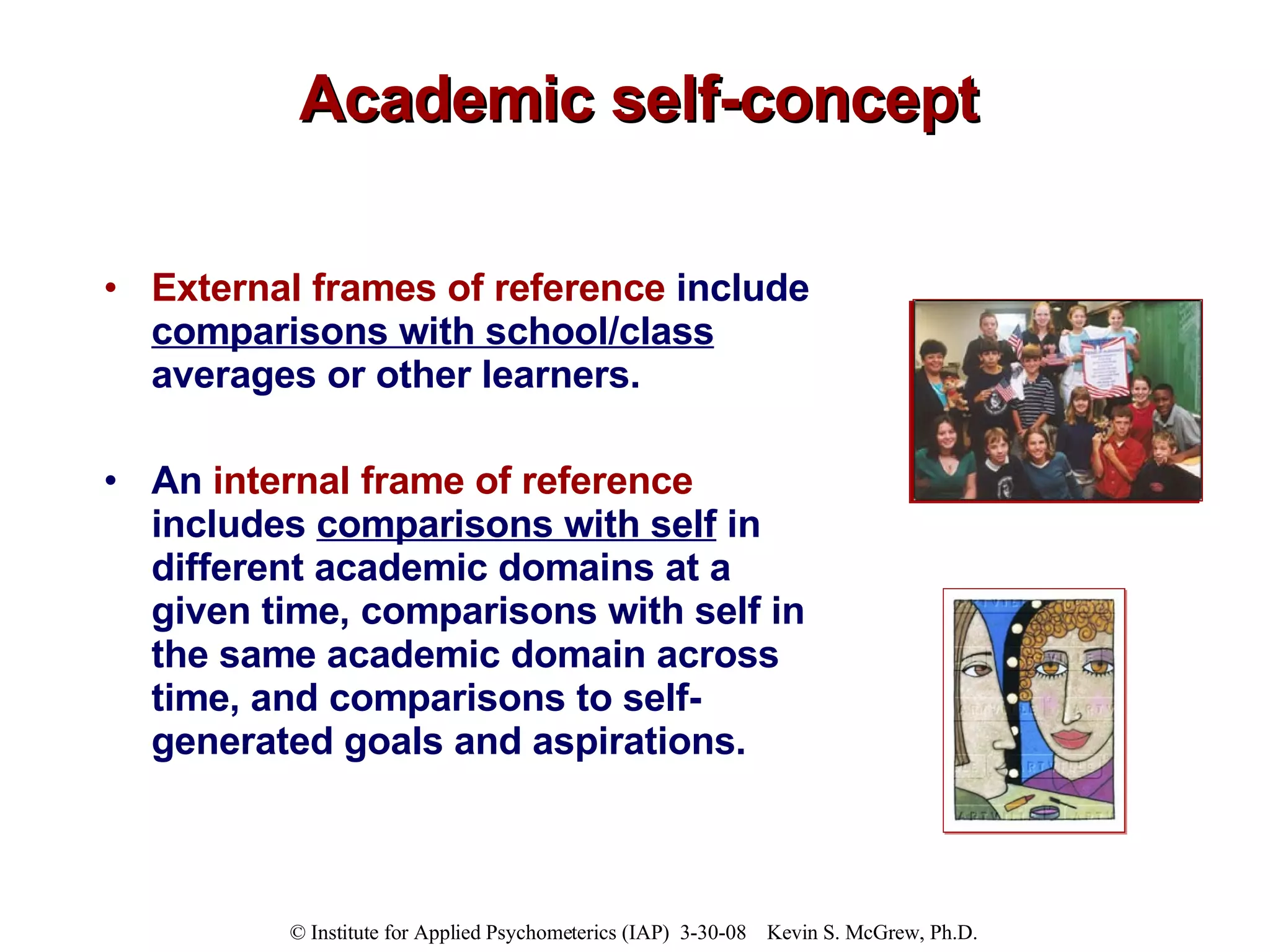 Academic self-concept

• External frames of reference include comparisons with school/class averages or other learners.

• An internal frame of reference includes comparisons with self in different academic domains at a given time, comparisons with self in the same academic domain across time, and comparisons to self-generated goals and aspirations.

© Institute for Applied Psychometerics (IAP) 3-30-08 Kevin S. McGrew, Ph.D.